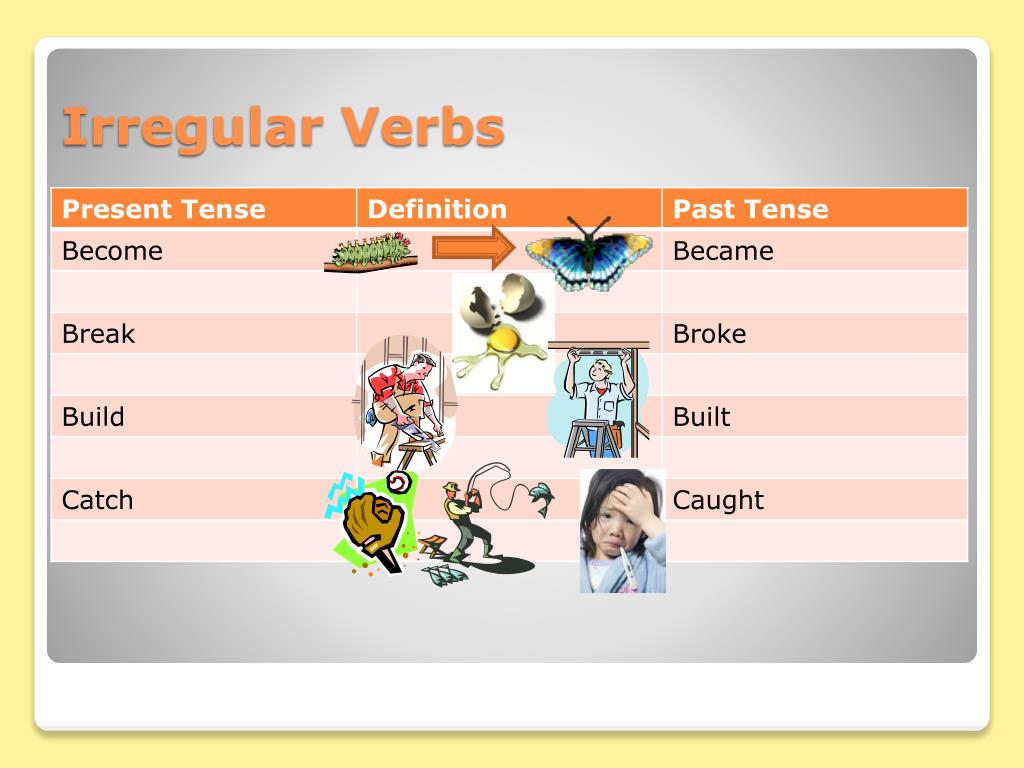 Irregular Verbs

| Present Tense | Definition | Past Tense |
|---|---|---|
| Become | | Became |
| | | |
| Break | | Broke |
| | | |
| Build | | Built |
| | | |
| Catch | | Caught |
| | | |